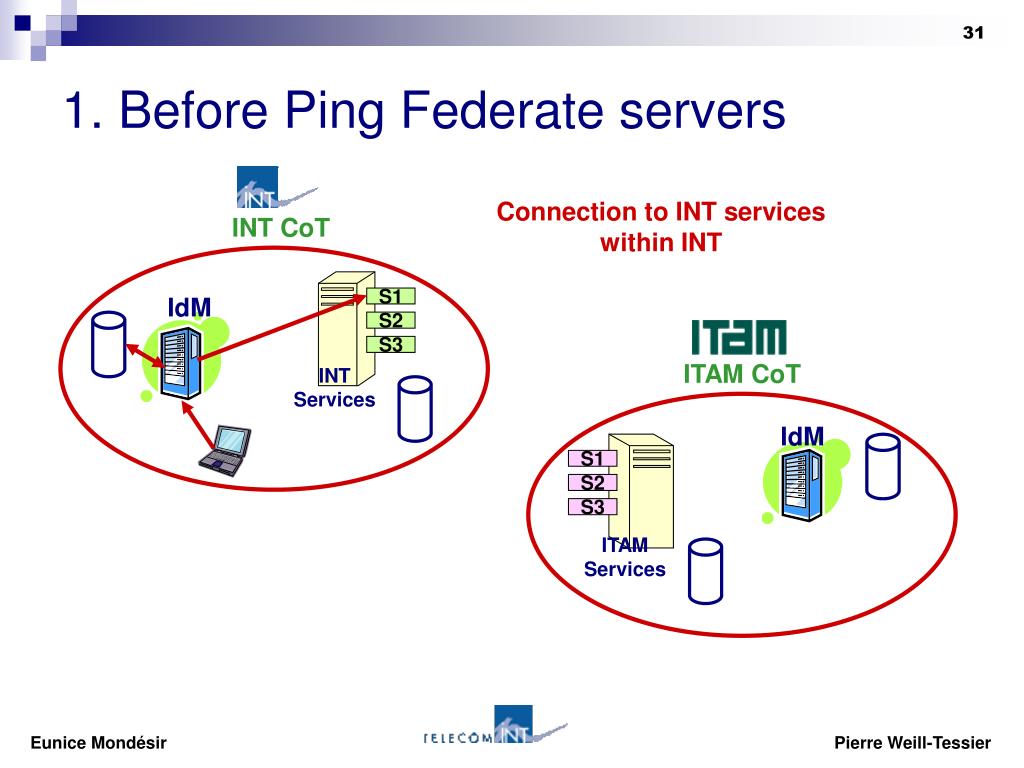 31

1. Before Ping Federate servers

INT

INT CoT

Connection to INT services within INT

IdM

S1
S2
S3

INT Services

ITAM

ITAM CoT

IdM

S1
S2
S3

ITAM Services

Eunice Mondésir

TELECOM INT

Pierre Weill-Tessier